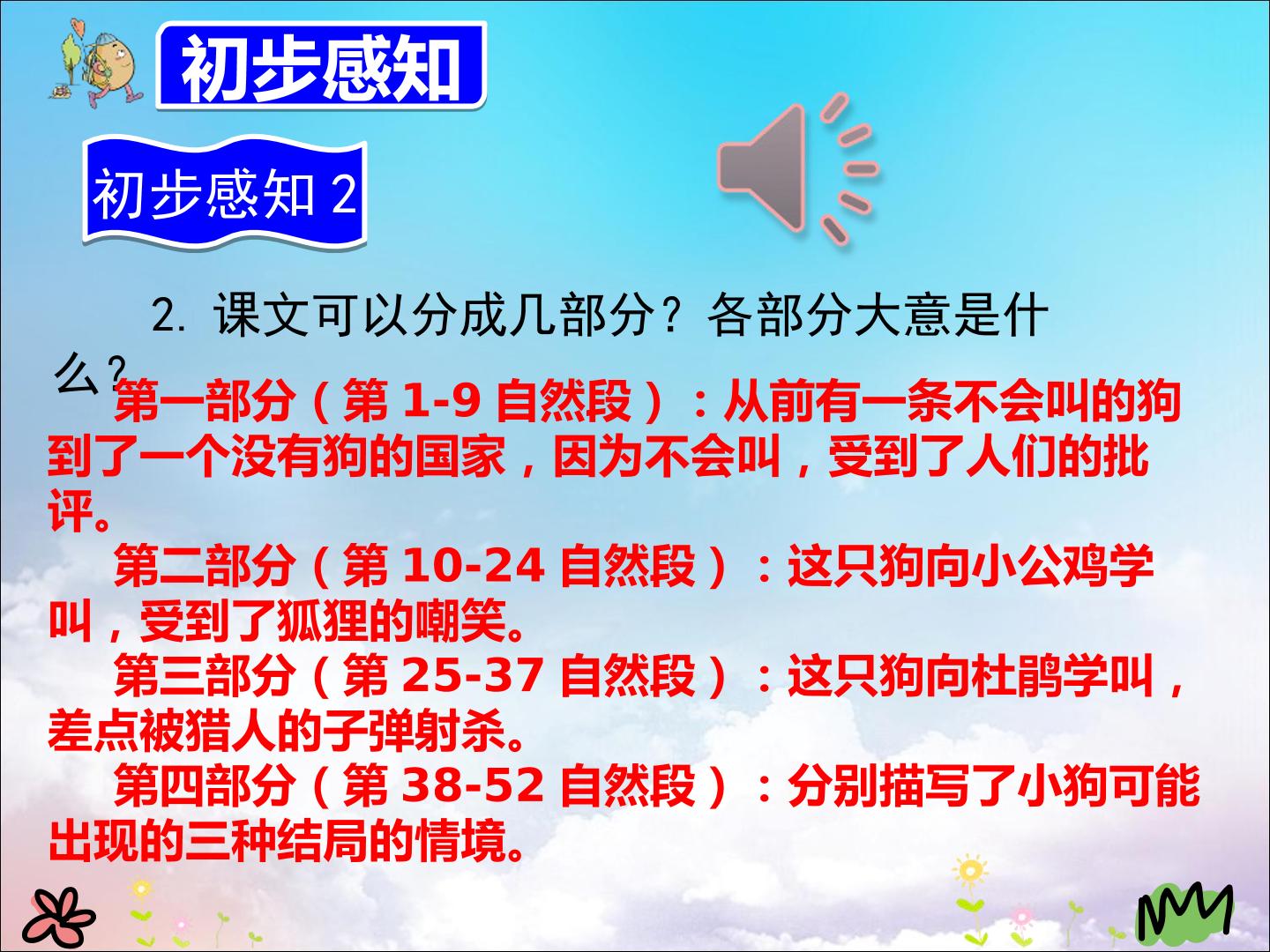 初步感知

初步感知 2

2. 课文可以分成几部分？各部分大意是什么？

第一部分（第 1-9 自然段）：从前有一条不会叫的狗到了一个没有狗的国家，因为不会叫，受到了人们的批评。

第二部分（第 10-24 自然段）：这只狗向小公鸡学叫，受到了狐狸的嘲笑。

第三部分（第 25-37 自然段）：这只狗向杜鹃学叫，差点被猎人的子弹射杀。

第四部分（第 38-52 自然段）：分别描写了小狗可能出现的三种结局的情境。